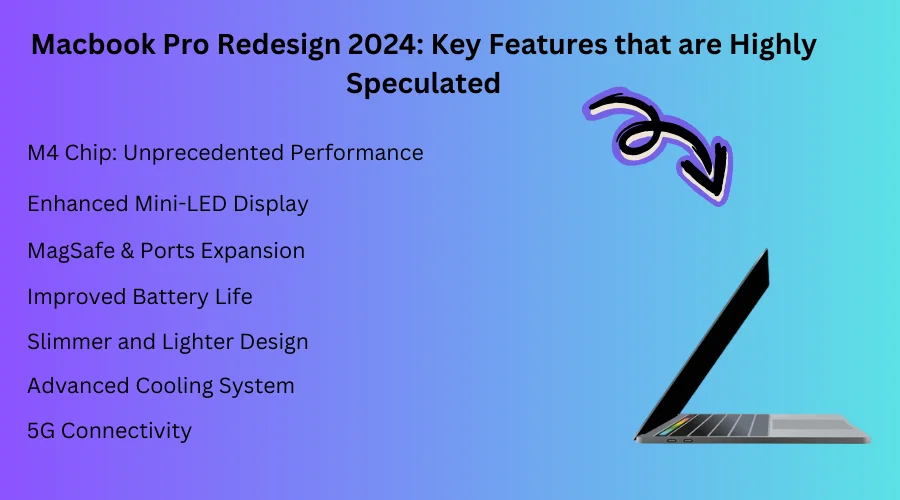 Macbook Pro Redesign 2024: Key Features that are Highly Speculated

M4 Chip: Unprecedented Performance

Enhanced Mini-LED Display

MagSafe & Ports Expansion

Improved Battery Life

Slimmer and Lighter Design

Advanced Cooling System

5G Connectivity